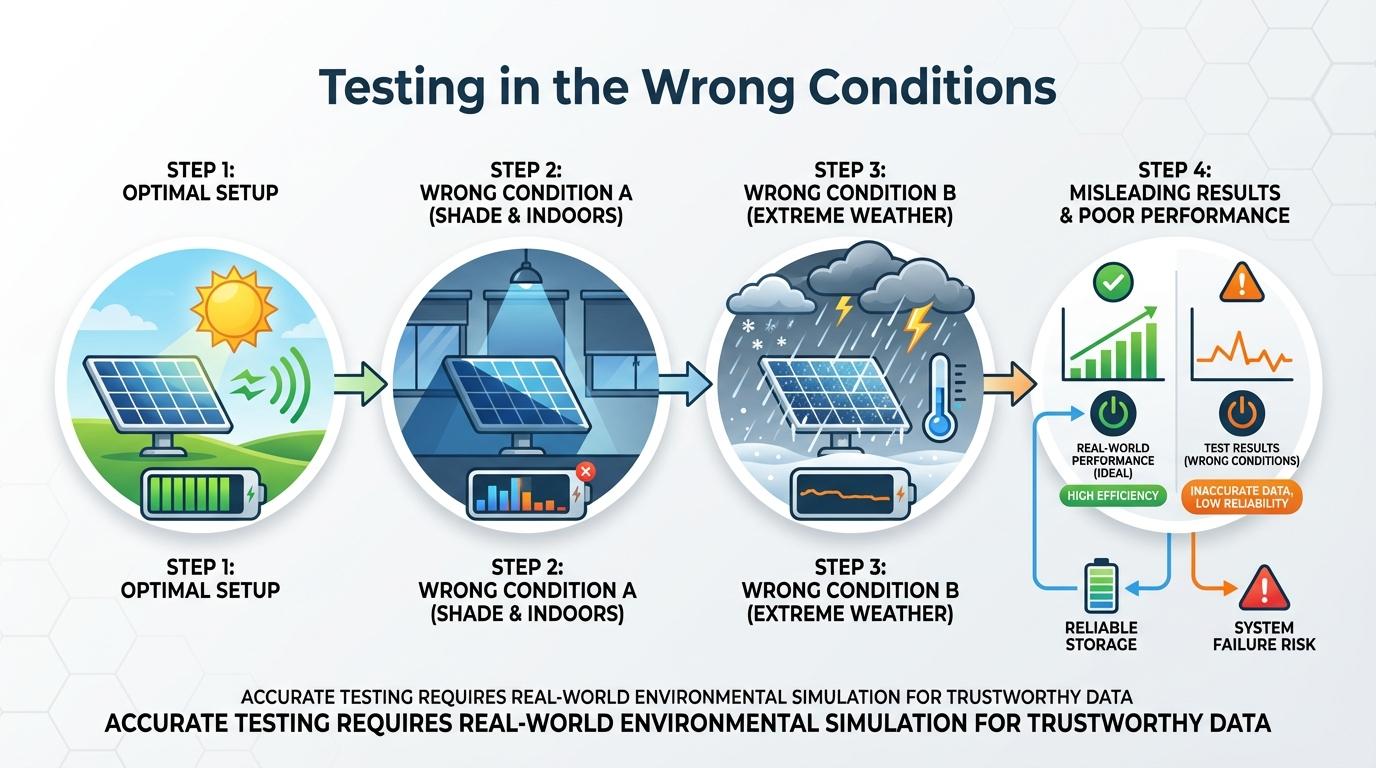 Testing in the Wrong Conditions

STEP 1:
OPTIMAL SETUP

STEP 2:
WRONG CONDITION A
(SHADE & INDOORS)

STEP 3:
WRONG CONDITION B
(EXTREME WEATHER)

STEP 4:
MISLEADING RESULTS
& POOR PERFORMANCE

REAL-WORLD PERFORMANCE (IDEAL)

HIGH EFFICIENCY

TEST RESULTS (WRONG CONDITIONS)

INACCURATE DATA, LOW RELIABILITY

STEP 1:
OPTIMAL SETUP

STEP 2:
WRONG CONDITION A
(SHADE & INDOORS)

STEP 3:
WRONG CONDITION B
(EXTREME WEATHER)

RELIABLE STORAGE

SYSTEM FAILURE RISK

ACCURATE TESTING REQUIRES REAL-WORLD ENVIRONMENTAL SIMULATION FOR TRUSTWORTHY DATA
ACCURATE TESTING REQUIRES REAL-WORLD ENVIRONMENTAL SIMULATION FOR TRUSTWORTHY DATA